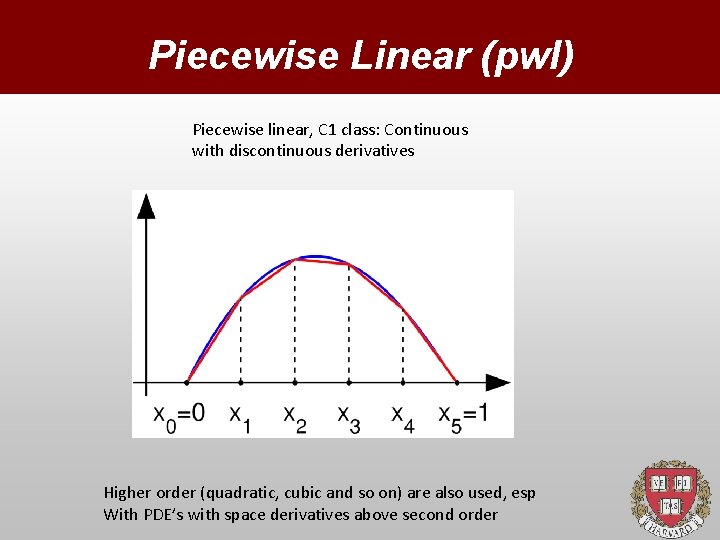 Piecewise Linear (pwl)

Piecewise linear, C1 class: Continuous with discontinuous derivatives

$x_0=0$ $x_1$ $x_2$ $x_3$ $x_4$ $x_5=1$

Higher order (quadratic, cubic and so on) are also used, esp With PDE's with space derivatives above second order

VE RI TAS
HARVARD